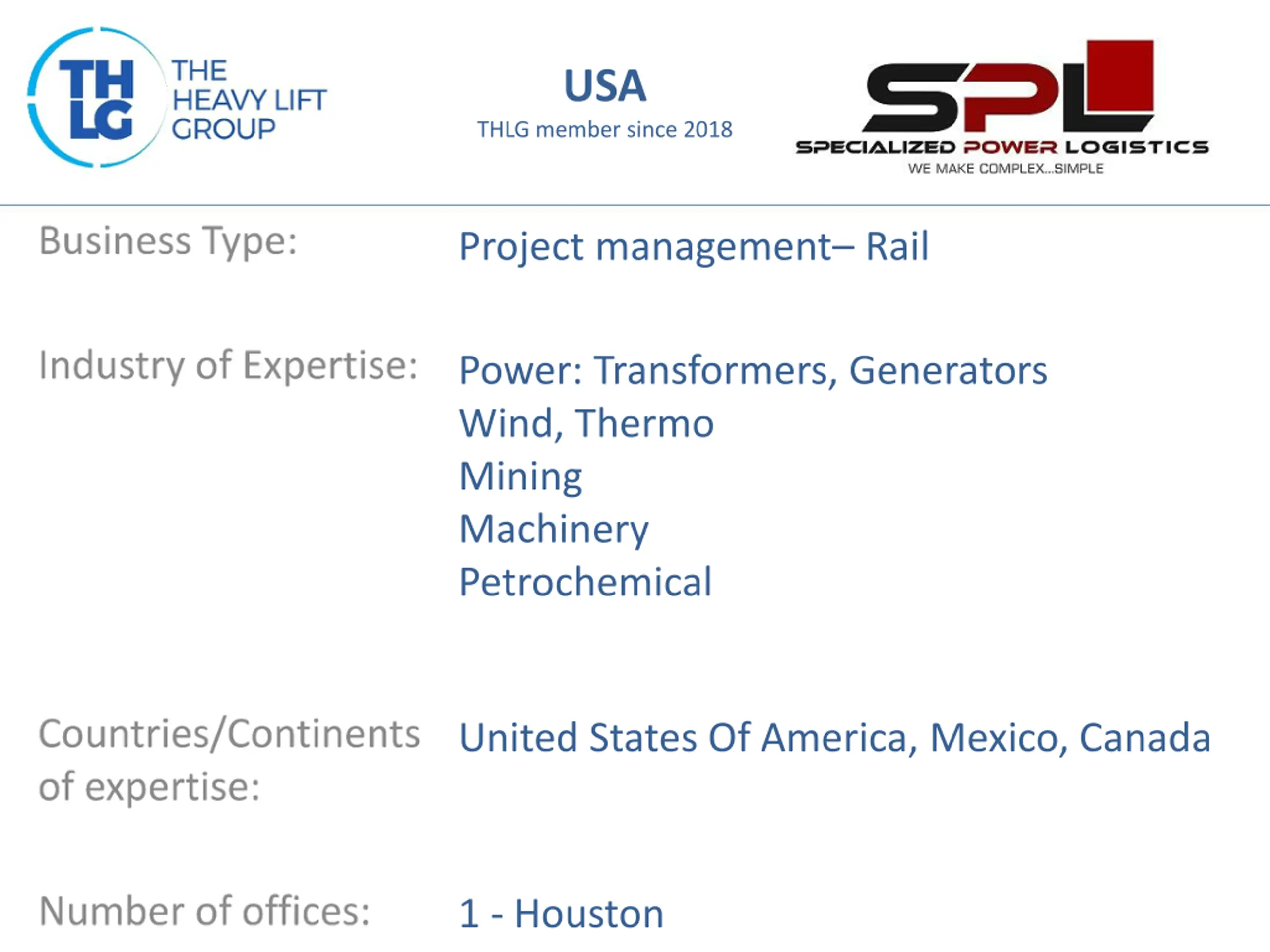 THLG THE HEAVY LIFT GROUP

USA
THLG member since 2018

SPL
SPECIALIZED POWER LOGISTICS
WE MAKE COMPLEX...SIMPLE

Business Type: Project management– Rail

Industry of Expertise: Power: Transformers, Generators
Wind, Thermo
Mining
Machinery
Petrochemical

Countries/Continents of expertise: United States Of America, Mexico, Canada

Number of offices: 1 - Houston